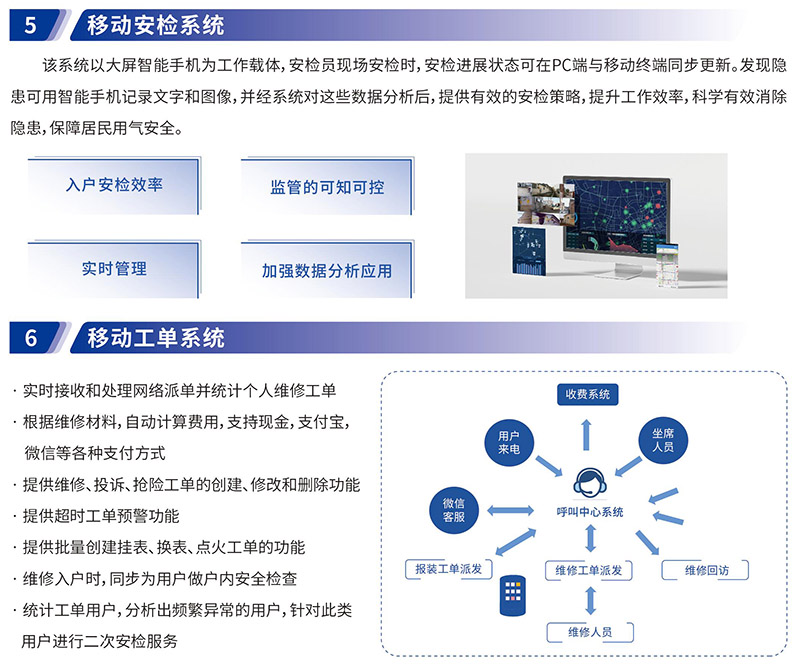 5 移动安检系统

该系统以大屏智能手机为工作载体，安检员现场安检时，安检进展状态可在PC端与移动终端同步更新。发现隐患可用智能手机记录文字和图像，并经系统对这些数据分析后，提供有效的安检策略，提升工作效率，科学有效消除隐患，保障居民用气安全。

入户安检效率

监管的可知可控

实时管理

加强数据分析应用

6 移动工单系统

· 实时接收和处理网络派单并统计个人维修工单
· 根据维修材料，自动计算费用，支持现金，支付宝，微信等各种支付方式
· 提供维修、投诉、抢险工单的创建、修改和删除功能
· 提供超时工单预警功能
· 提供批量创建挂表、换表、点火工单的功能
· 维修入户时，同步为用户做户内安全检查
· 统计工单用户，分析出频繁异常的用户，针对此类用户进行二次安检服务

收费系统

用户来电

坐席人员

微信客服

呼叫中心系统

报装工单派发

维修工单派发

维修回访

维修人员